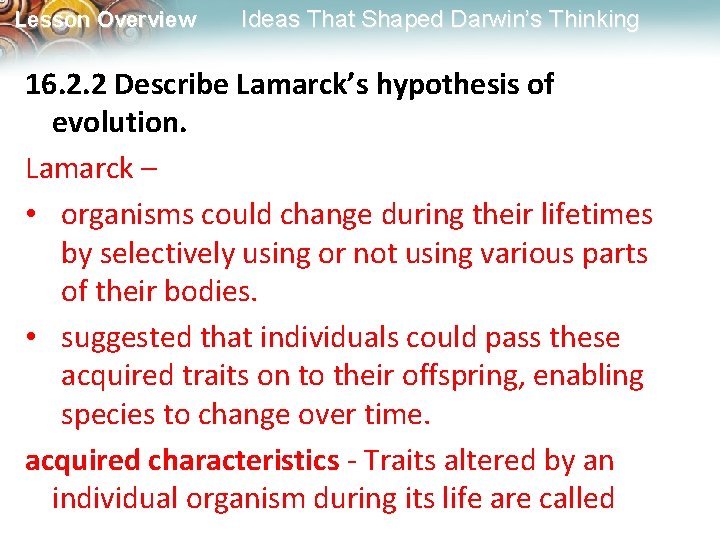 Lesson Overview Ideas That Shaped Darwin's Thinking

16.2.2 Describe Lamarck's hypothesis of evolution.

Lamarck –

• organisms could change during their lifetimes by selectively using or not using various parts of their bodies.

• suggested that individuals could pass these acquired traits on to their offspring, enabling species to change over time.

acquired characteristics - Traits altered by an individual organism during its life are called